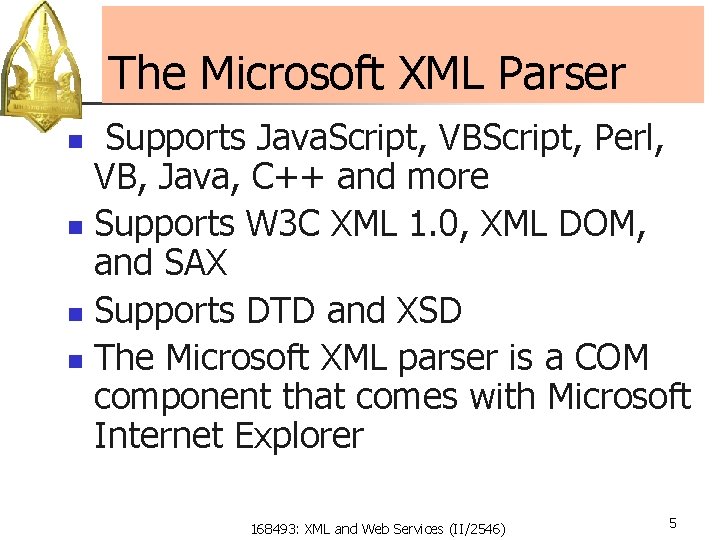 The Microsoft XML Parser

- Supports JavaScript, VBScript, Perl, VB, Java, C++ and more
- Supports W3C XML 1.0, XML DOM, and SAX
- Supports DTD and XSD
- The Microsoft XML parser is a COM component that comes with Microsoft Internet Explorer

168493: XML and Web Services (II/2546)

5